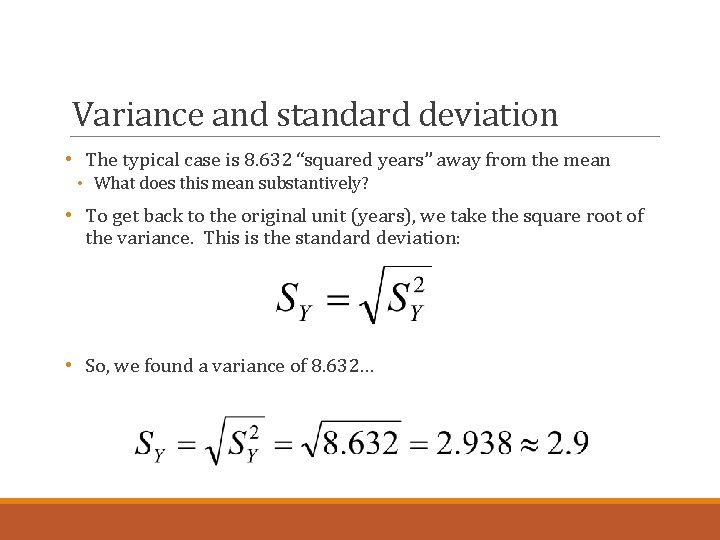 Variance and standard deviation

• The typical case is 8.632 “squared years” away from the mean
  • What does this mean substantively?

• To get back to the original unit (years), we take the square root of the variance. This is the standard deviation:

$S_Y = \sqrt{S_Y^2}$

• So, we found a variance of 8.632…

$S_Y = \sqrt{S_Y^2} = \sqrt{8.632} = 2.938 \approx 2.9$